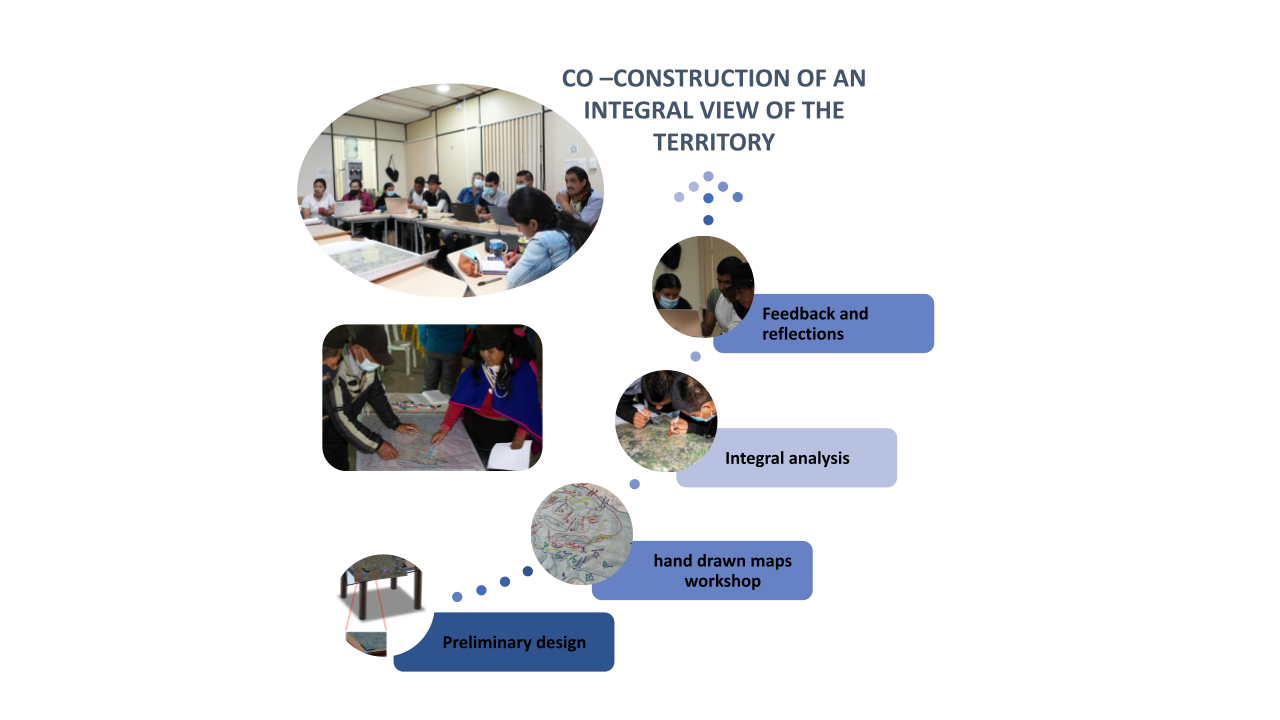 CO –CONSTRUCTION OF AN INTEGRAL VIEW OF THE TERRITORY

Feedback and reflections

Integral analysis

hand drawn maps workshop

Preliminary design